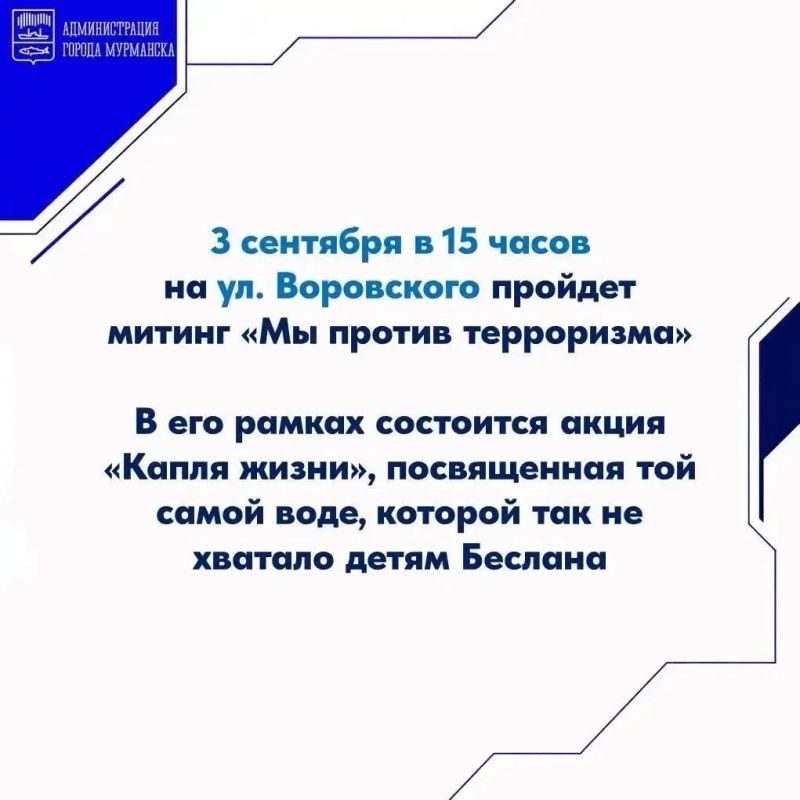 АДМИНИСТРАЦИЯ
ГОРОДА МУРМАНСКА

3 сентября в 15 часов на ул. Воровского пройдет митинг «Мы против терроризма»

В его рамках состоится акция «Капля жизни», посвященная той самой воде, которой так не хватало детям Беслана